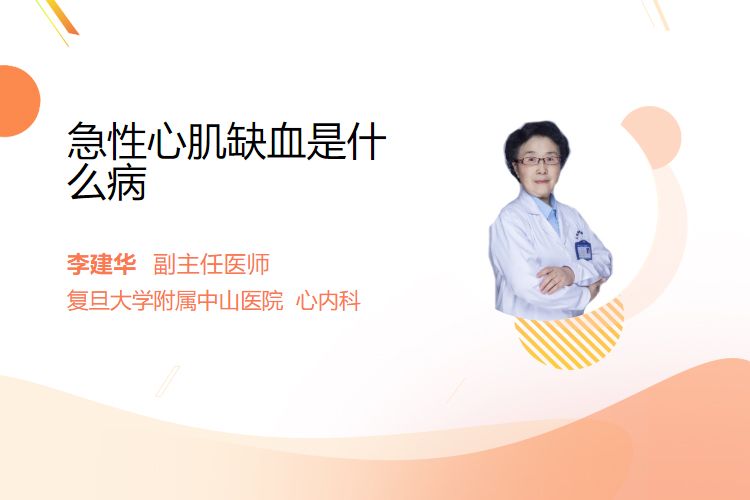 急性心肌缺血是什么病

李建华 副主任医师
复旦大学附属中山医院 心内科